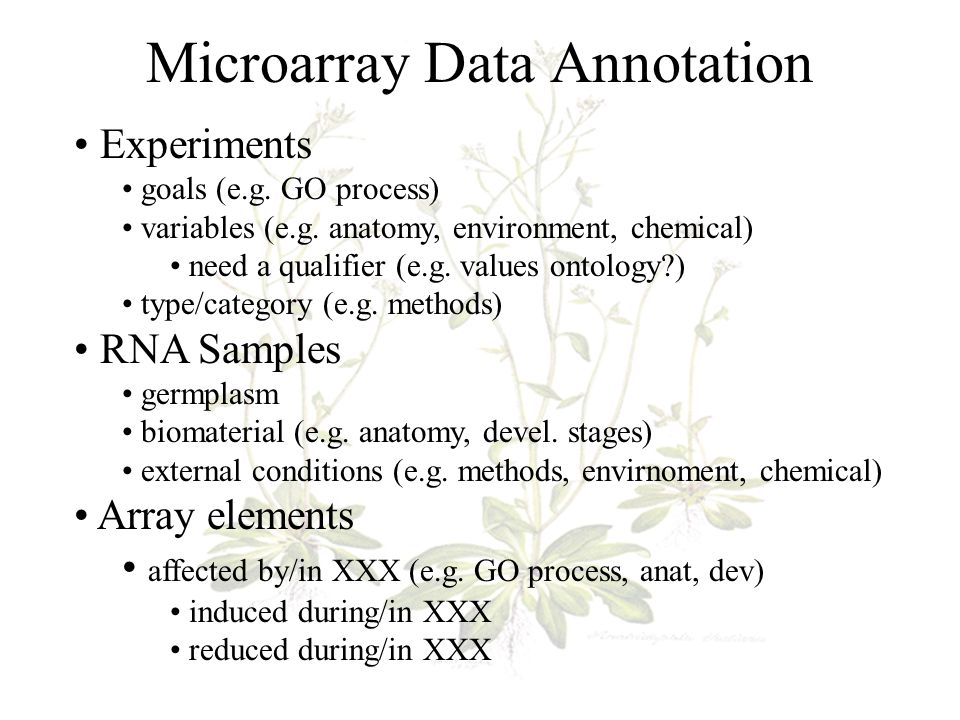 Microarray Data Annotation

• Experiments
• goals (e.g. GO process)
• variables (e.g. anatomy, environment, chemical)
• need a qualifier (e.g. values ontology?)
• type/category (e.g. methods)

• RNA Samples
• germplasm
• biomaterial (e.g. anatomy, devel. stages)
• external conditions (e.g. methods, envirnoment, chemical)

• Array elements
• affected by/in XXX (e.g. GO process, anat, dev)
• induced during/in XXX
• reduced during/in XXX